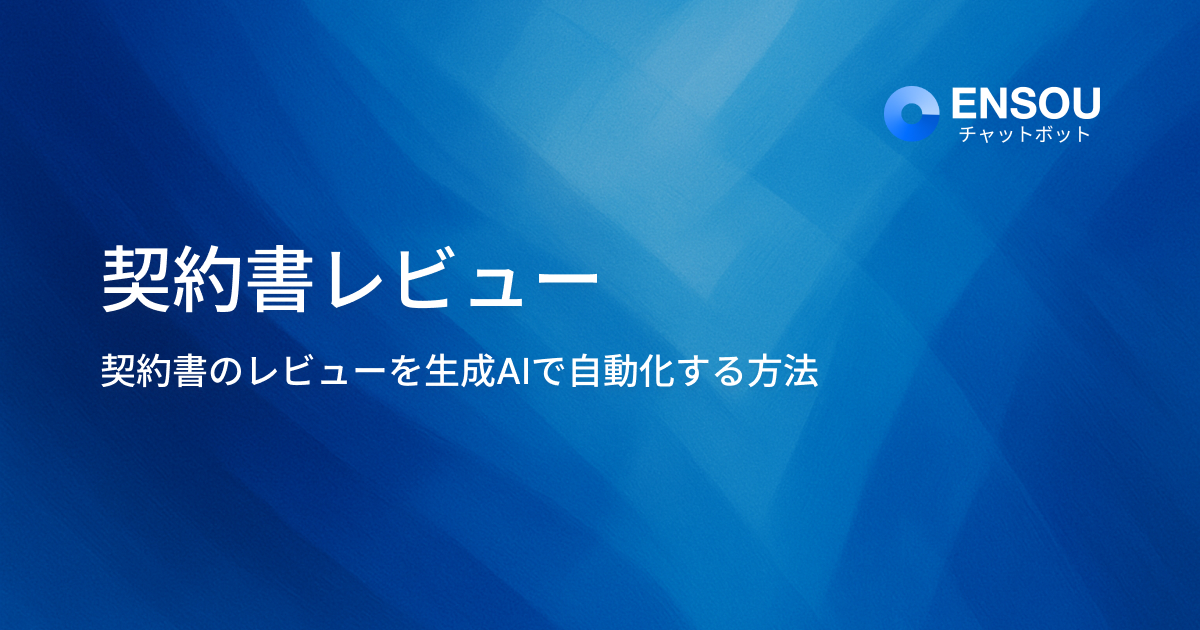 ENSOU
チャットボット

契約書レビュー

契約書のレビューを生成AIで自動化する方法